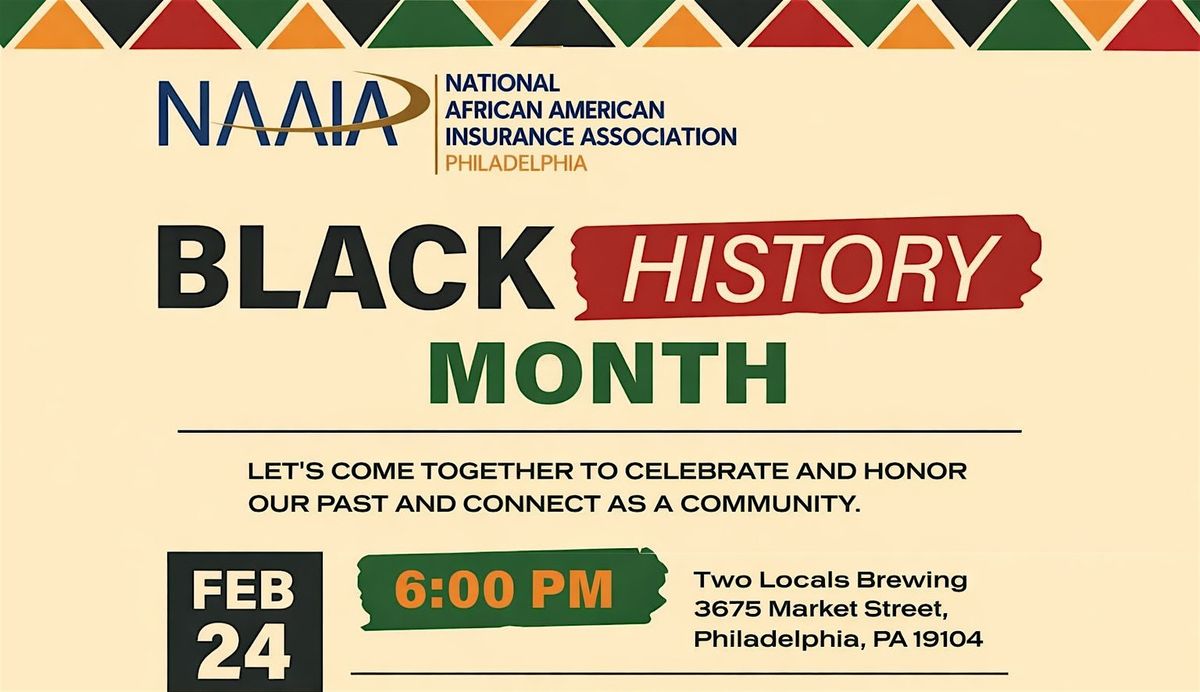 NAAIA
NATIONAL
AFRICAN AMERICAN
INSURANCE ASSOCIATION
PHILADELPHIA

BLACK HISTORY
MONTH

LET'S COME TOGETHER TO CELEBRATE AND HONOR OUR PAST AND CONNECT AS A COMMUNITY.

FEB
24

6:00 PM

Two Locals Brewing
3675 Market Street,
Philadelphia, PA 19104